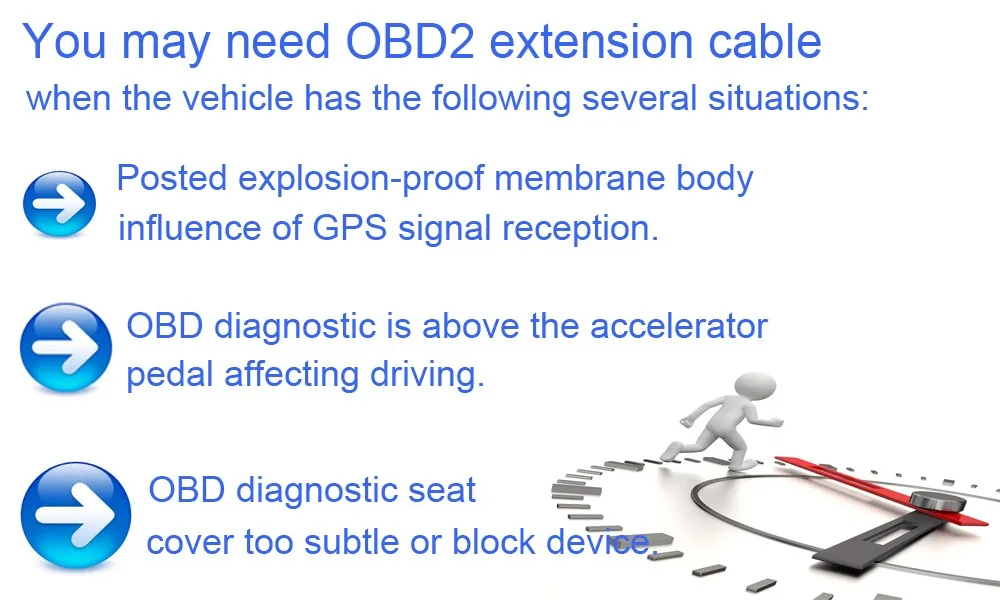 You may need OBD2 extension cable
when the vehicle has the following several situations:

Posted explosion-proof membrane body influence of GPS signal reception.

OBD diagnostic is above the accelerator pedal affecting driving.

OBD diagnostic seat cover too subtle or block device.